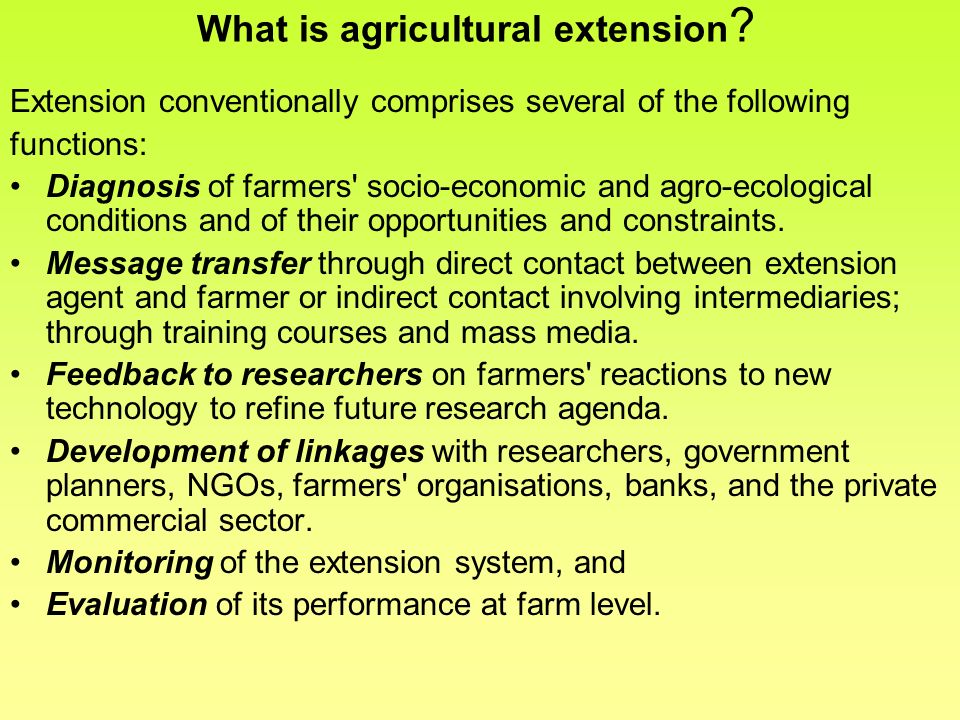 What is agricultural extension?

Extension conventionally comprises several of the following functions:

• Diagnosis of farmers' socio-economic and agro-ecological conditions and of their opportunities and constraints.
• Message transfer through direct contact between extension agent and farmer or indirect contact involving intermediaries; through training courses and mass media.
• Feedback to researchers on farmers' reactions to new technology to refine future research agenda.
• Development of linkages with researchers, government planners, NGOs, farmers' organisations, banks, and the private commercial sector.
• Monitoring of the extension system, and
• Evaluation of its performance at farm level.